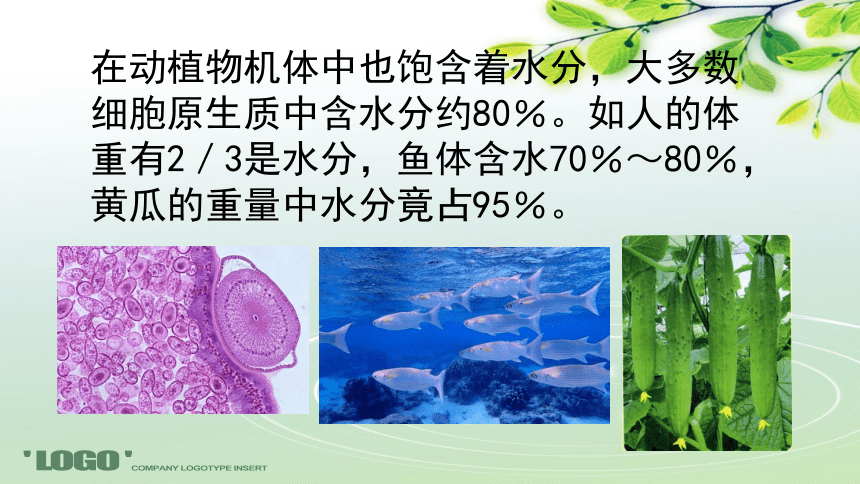 在动植物机体中也饱含着水分，大多数细胞原生质中含水分约80％。如人的体重有2／3是水分，鱼体含水70％～80％，黄瓜的重量中水分竟占95％。

'LOGO' COMPANY LOGOTYPE INSERT